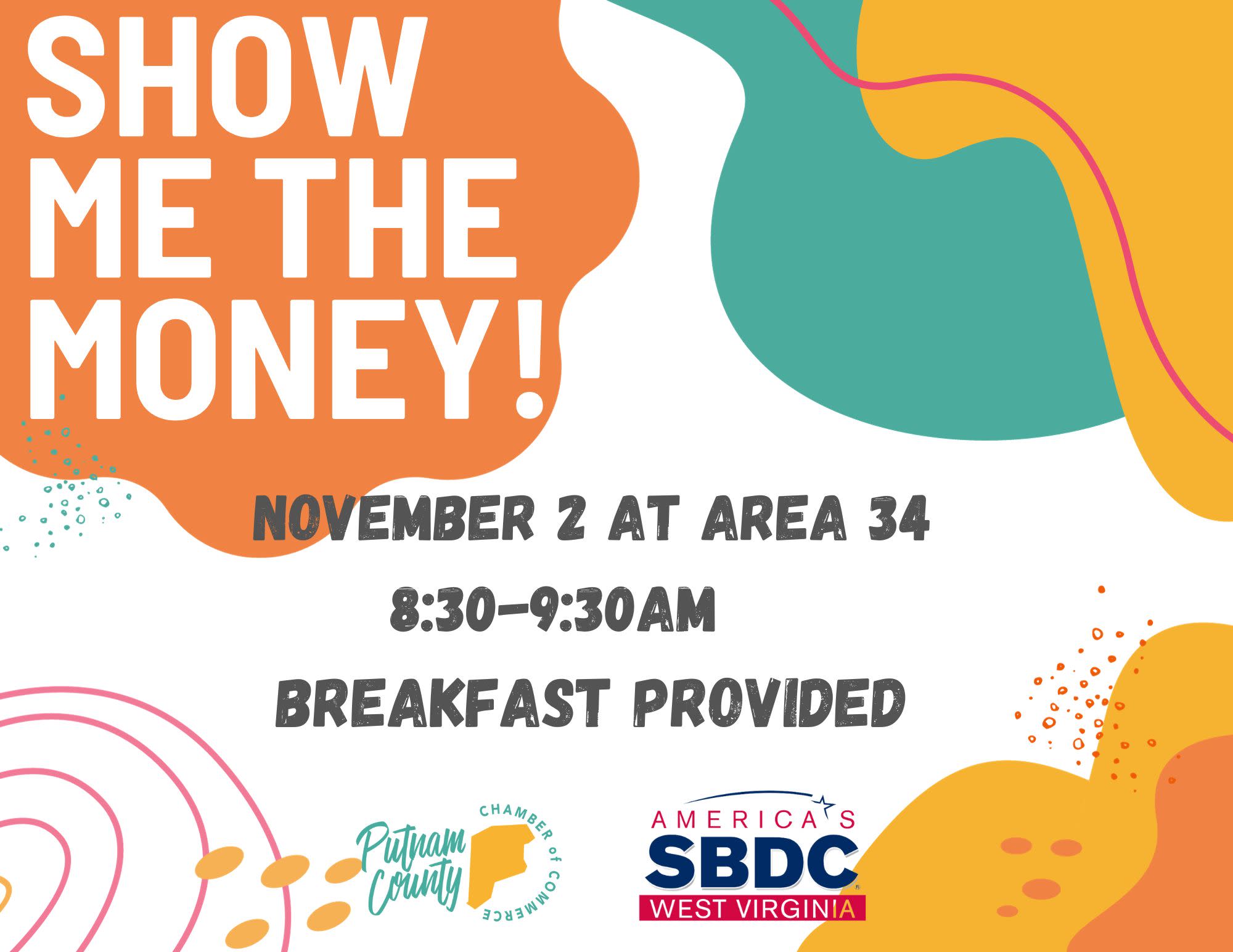 SHOW ME THE MONEY!

NOVEMBER 2 AT AREA 34

8:30-9:30AM

BREAKFAST PROVIDED

Putnam County CHAMBER of COMMERCE

AMERICA'S SBDC WEST VIRGINIA